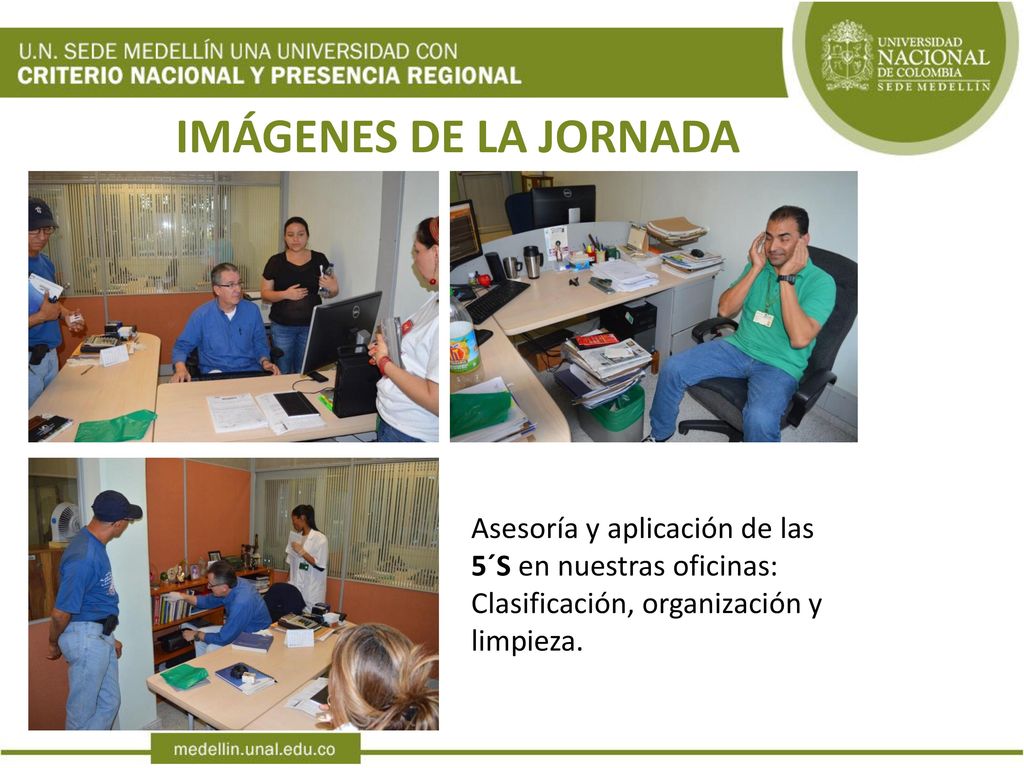 U.N. SEDE MEDELLÍN UNA UNIVERSIDAD CON
CRITERIO NACIONAL Y PRESENCIA REGIONAL

UNIVERSIDAD NACIONAL DE COLOMBIA SEDE MEDELLÍN

IMÁGENES DE LA JORNADA

Asesoría y aplicación de las 5´S en nuestras oficinas: Clasificación, organización y limpieza.

medellin.unal.edu.co